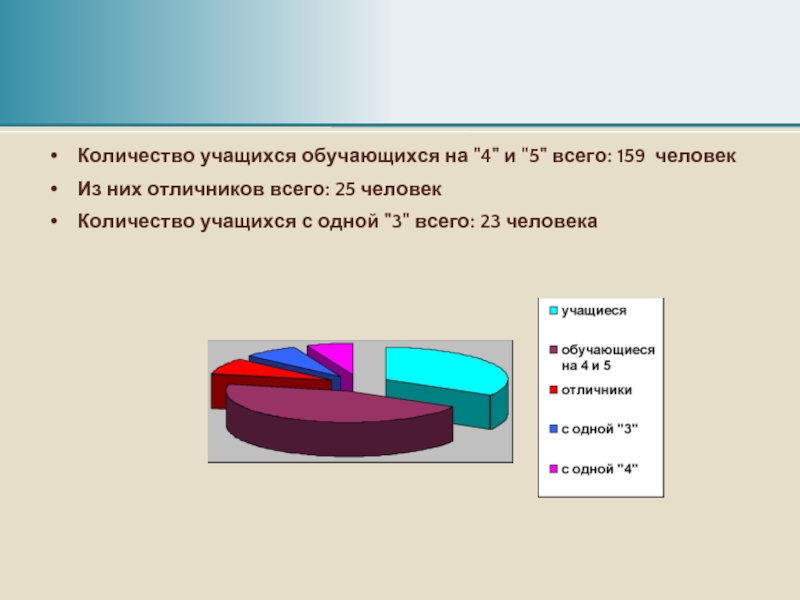 • Количество учащихся обучающихся на "4" и "5" всего: 159 человек
• Из них отличников всего: 25 человек
• Количество учащихся с одной "3" всего: 23 человека

учащиеся
обучающиеся на 4 и 5
отличники
с одной "3"
с одной "4"